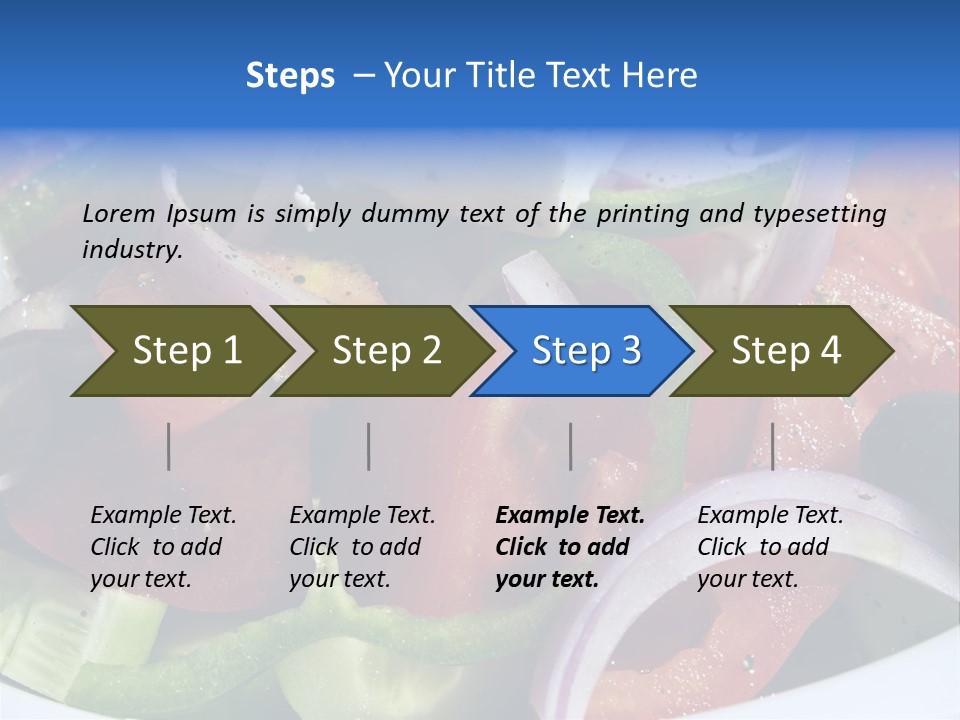 Steps – Your Title Text Here

Lorem Ipsum is simply dummy text of the printing and typesetting industry.

Step 1

Step 2

Step 3

Step 4

Example Text. Click to add your text.

Example Text. Click to add your text.

Example Text. Click to add your text.

Example Text. Click to add your text.